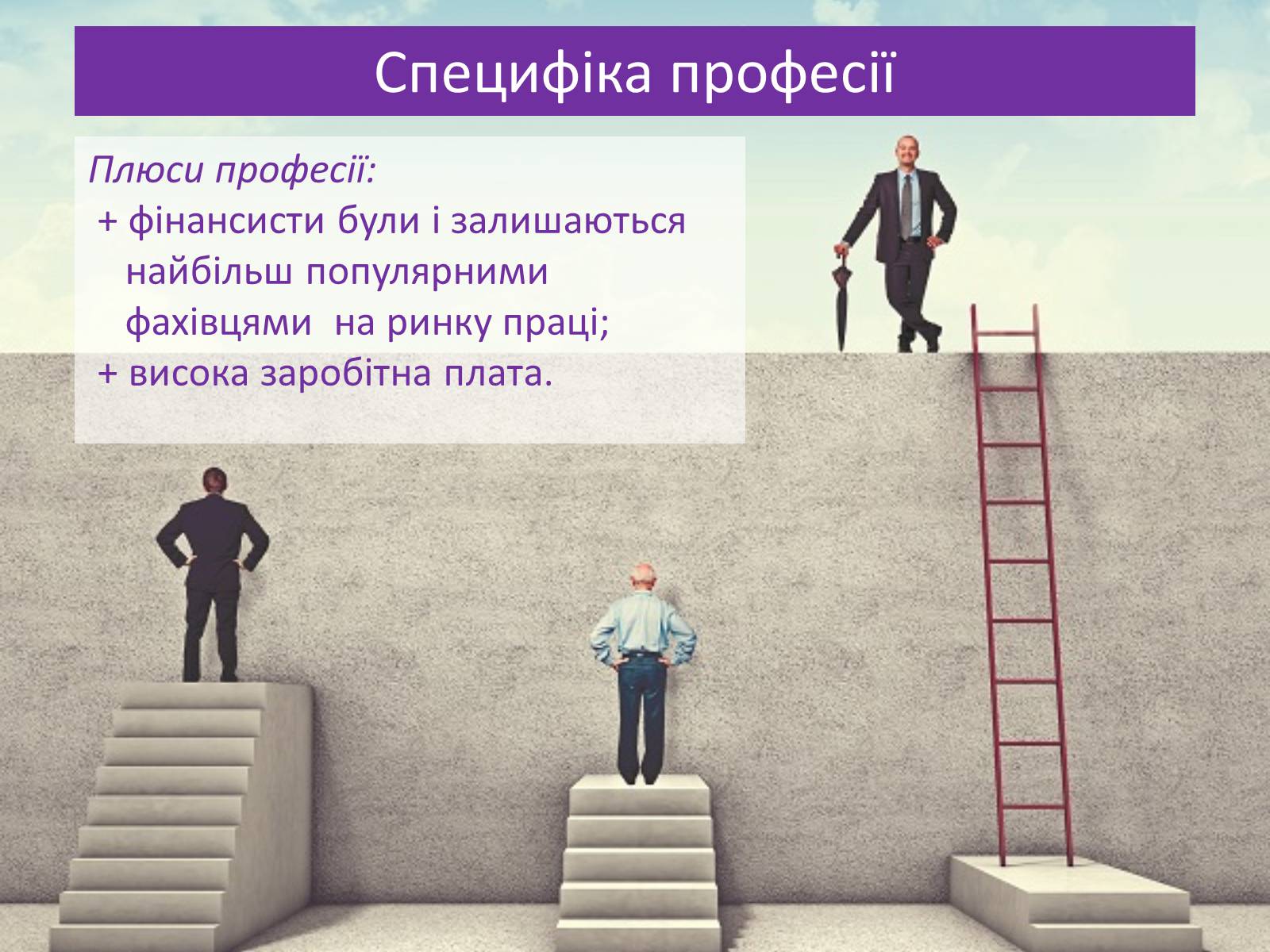 Специфіка професії

Плюси професії:
+ фінансисти були і залишаються найбільш популярними фахівцями на ринку праці;
+ висока заробітна плата.